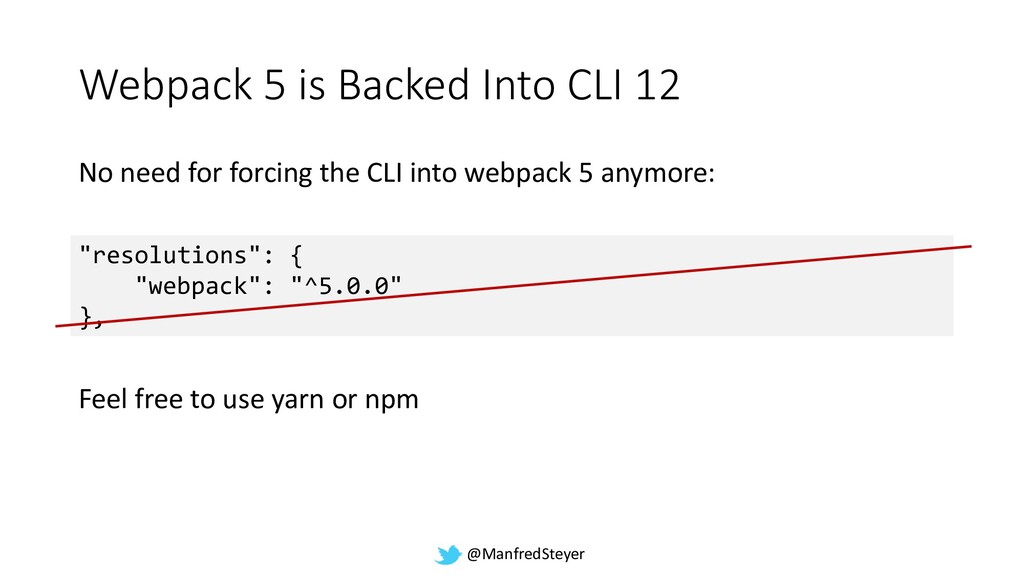 Webpack 5 is Backed Into CLI 12

No need for forcing the CLI into webpack 5 anymore:

"resolutions": {
    "webpack": "^5.0.0"
},

Feel free to use yarn or npm

@ManfredSteyer